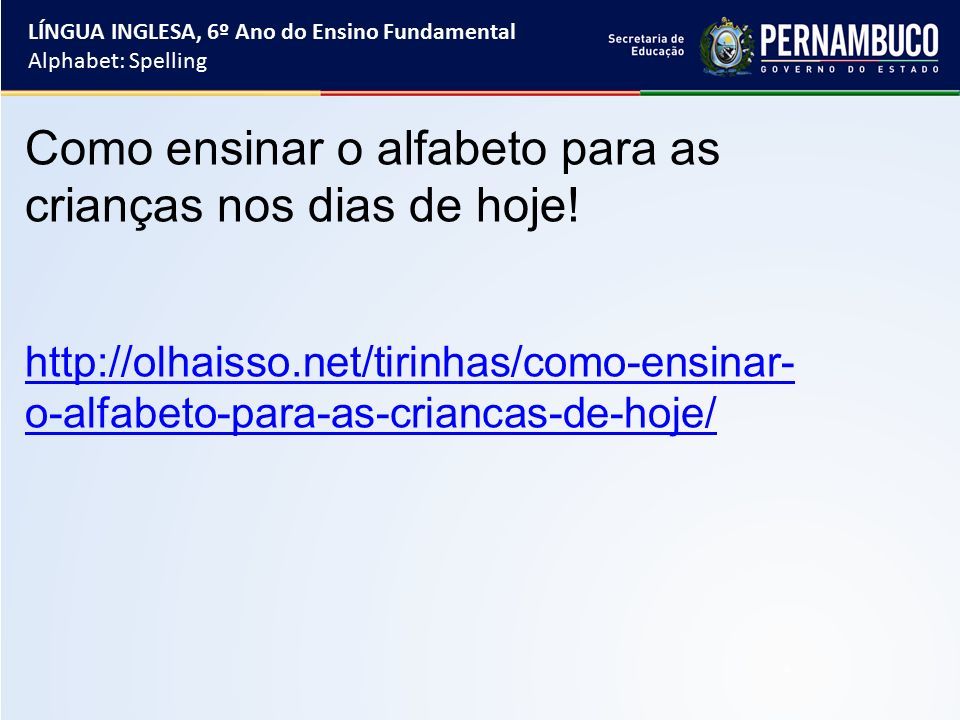 LÍNGUA INGLESA, 6º Ano do Ensino Fundamental
Alphabet: Spelling

Secretaria de Educação
PERNAMBUCO
GOVERNO DO ESTADO

Como ensinar o alfabeto para as crianças nos dias de hoje!

http://olhaisso.net/tirinhas/como-ensinar-o-alfabeto-para-as-criancas-de-hoje/